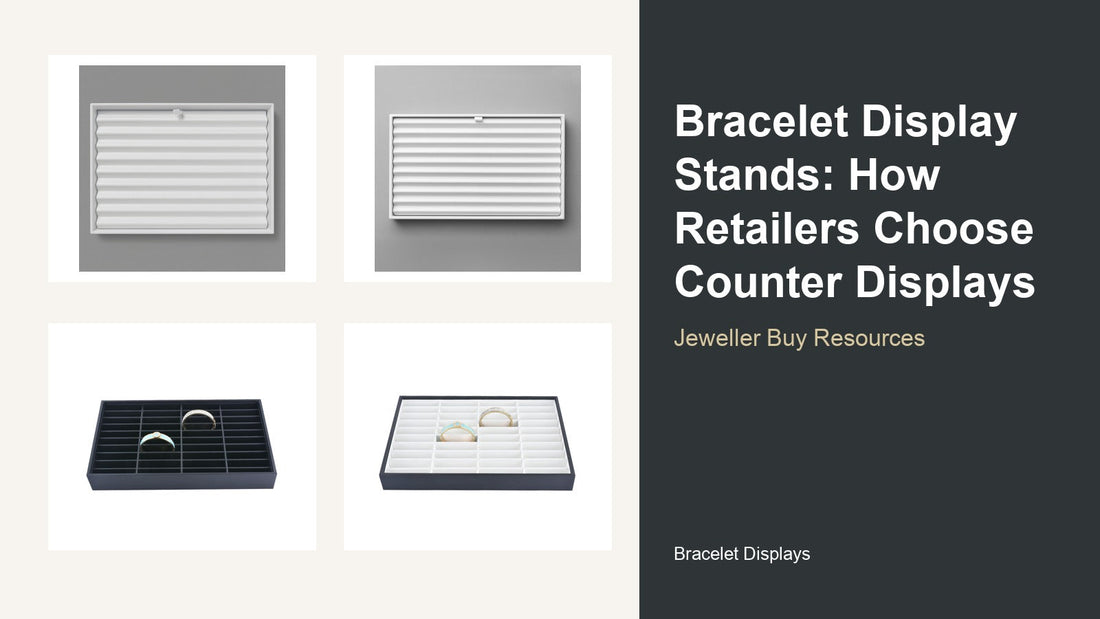 Bracelet Display Stands: How Retailers Choose Counter Displays

Jeweller Buy Resources

Bracelet Displays